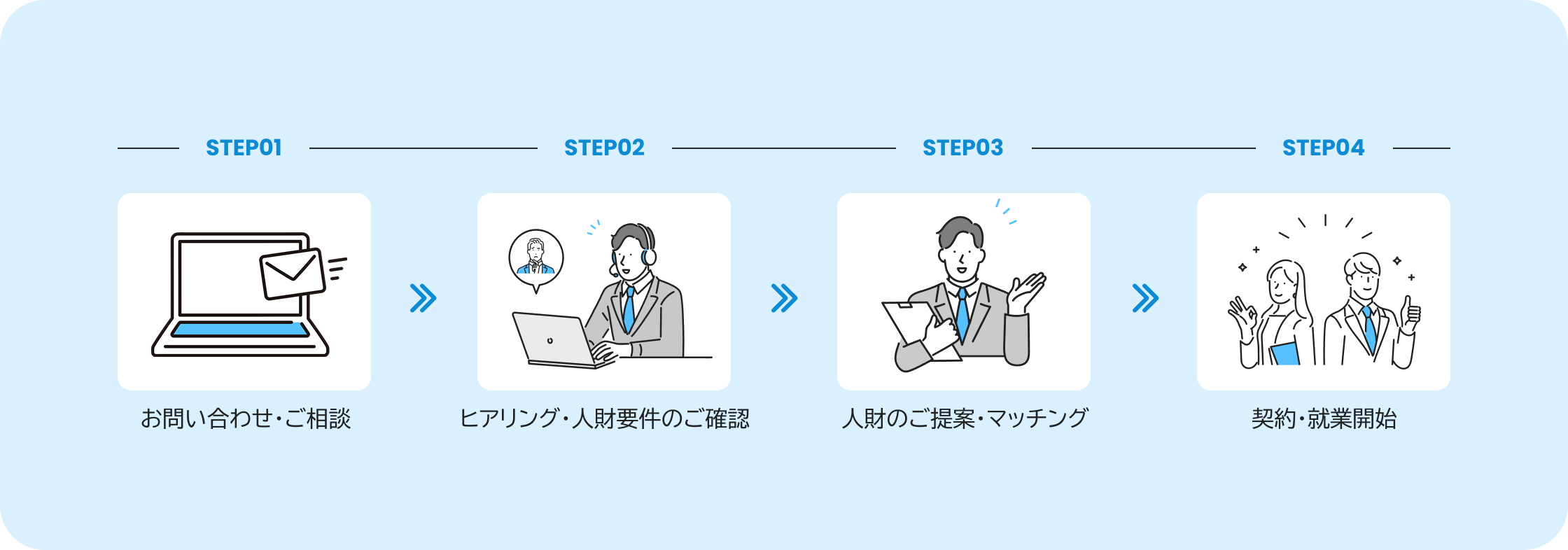 STEP01

お問い合わせ・ご相談

STEP02

ヒアリング・人財要件のご確認

STEP03

人財のご提案・マッチング

STEP04

契約・就業開始